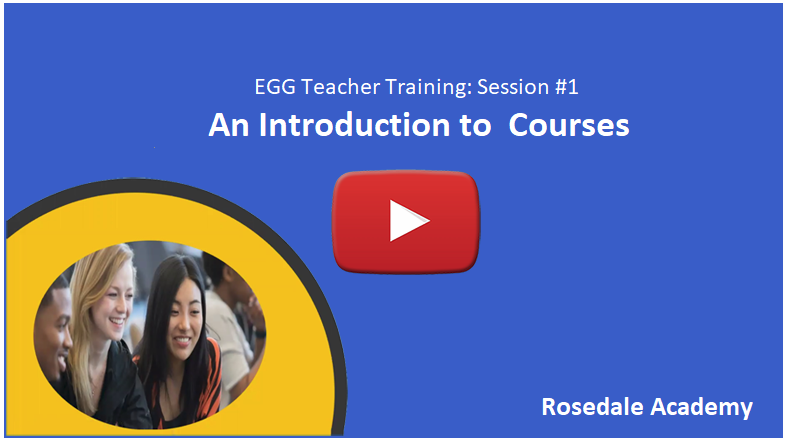 EGG Teacher Training: Session #1

An Introduction to  Courses

Rosedale Academy